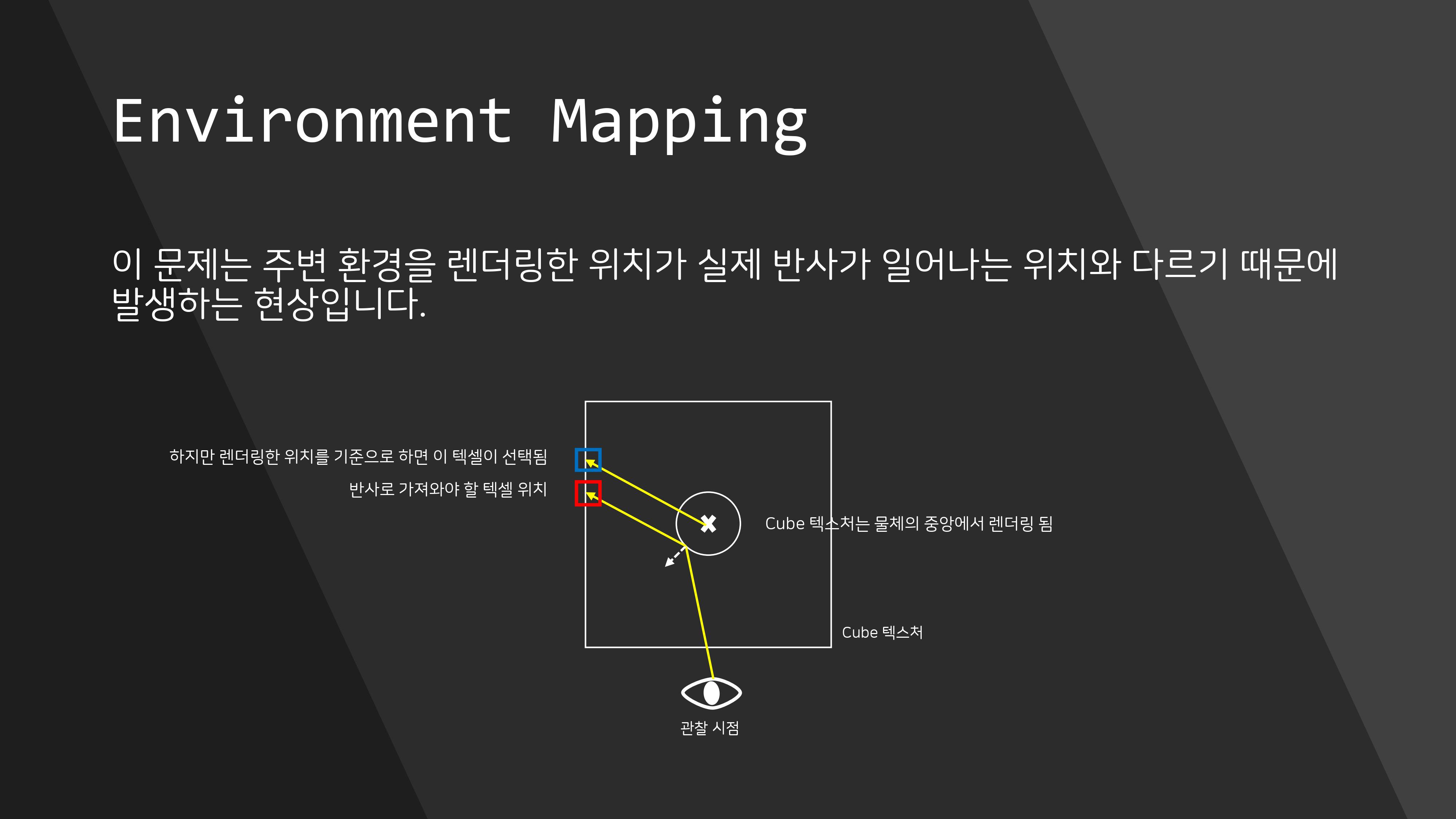 Environment Mapping

이 문제는 주변 환경을 렌더링한 위치가 실제 반사가 일어나는 위치와 다르기 때문에 발생하는 현상입니다.

하지만 렌더링한 위치를 기준으로 하면 이 텍셀이 선택됨

반사로 가져와야 할 텍셀 위치

Cube 텍스처는 물체의 중앙에서 렌더링 됨

Cube 텍스처

관찰 시점